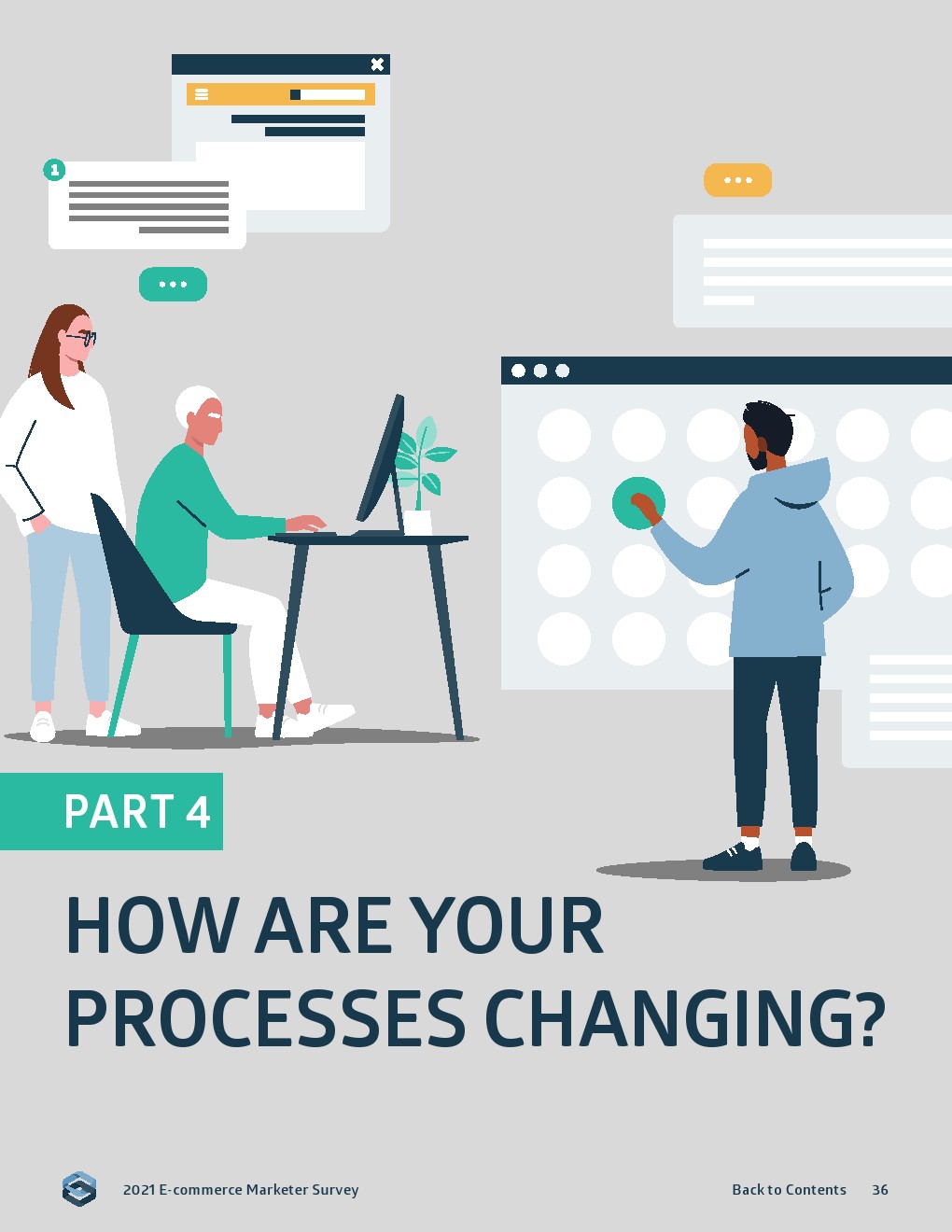 1

PART 4

HOW ARE YOUR PROCESSES CHANGING?

2021 E-commerce Marketer Survey

Back to Contents 36